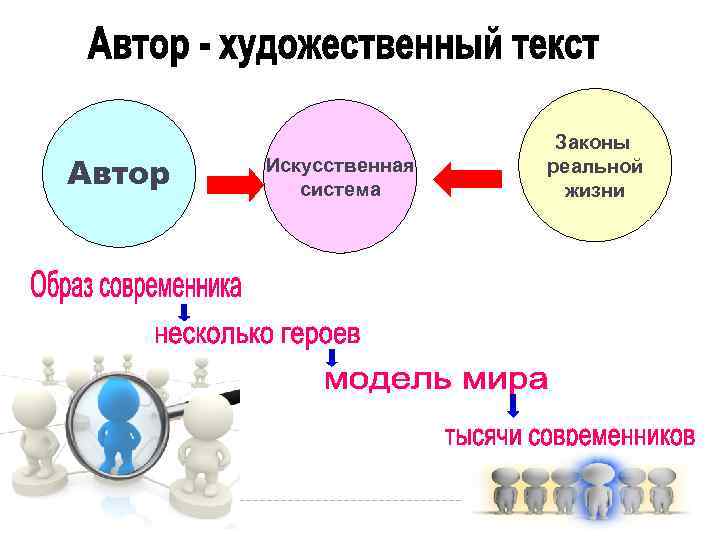 Автор - художественный текст

Автор

Искусственная система

Законы реальной жизни

Образ современника

несколько героев

модель мира

тысячи современников